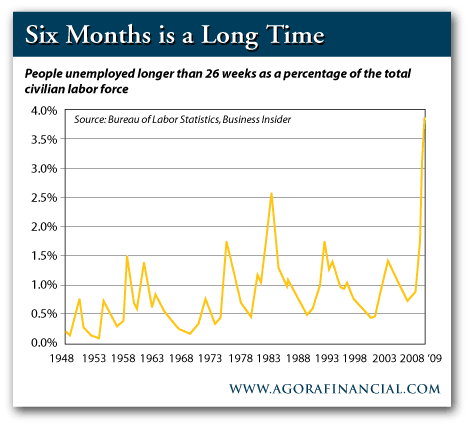 Six Months is a Long Time

People unemployed longer than 26 weeks as a percentage of the total civilian labor force

Source: Bureau of Labor Statistics, Business Insider

4.0%
3.5%
3.0%
2.5%
2.0%
1.5%
1.0%
0.5%
0.0%

1948 1953 1958 1963 1968 1973 1978 1983 1988 1993 1998 2003 2008 '09

WWW.AGORAFINANCIAL.COM